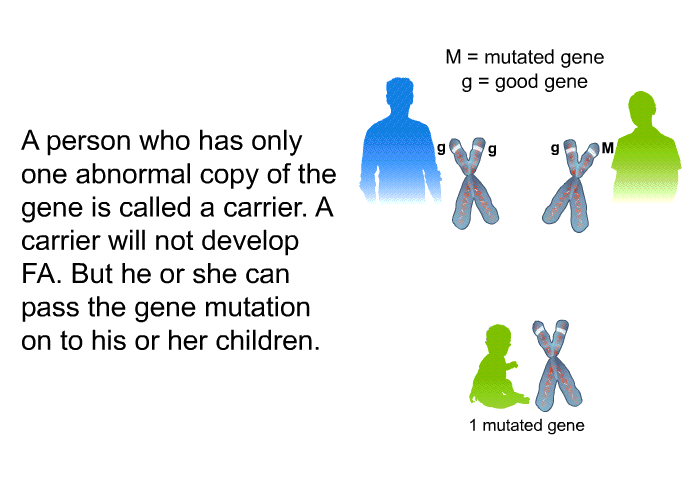 A person who has only one abnormal copy of the gene is called a carrier. A carrier will not develop FA. But he or she can pass the gene mutation on to his or her children.

M = mutated gene
g = good gene

g g

g M

1 mutated gene